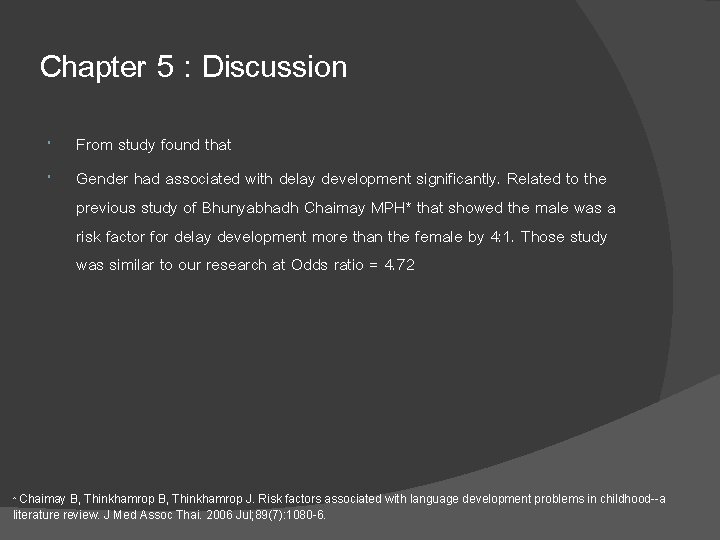 Chapter 5 : Discussion

From study found that

Gender had associated with delay development significantly. Related to the previous study of Bhunyabhadh Chaimay MPH* that showed the male was a risk factor for delay development more than the female by 4:1. Those study was similar to our research at Odds ratio = 4.72

* Chaimay B, Thinkhamrop B, Thinkhamrop J. Risk factors associated with language development problems in childhood--a literature review. J Med Assoc Thai. 2006 Jul;89(7):1080-6.